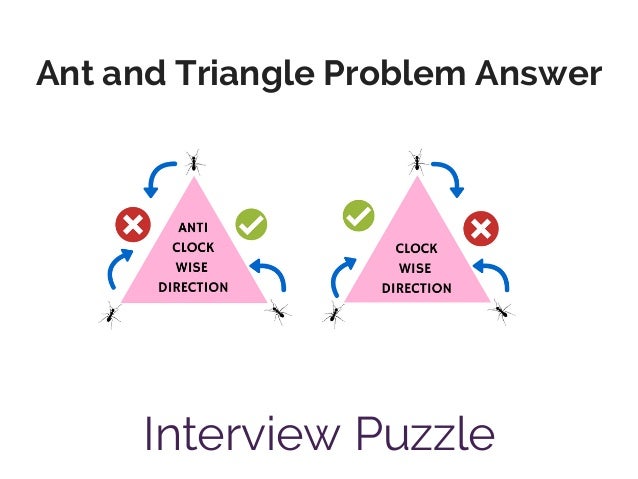 Ant and Triangle Problem Answer

ANTI CLOCK WISE DIRECTION

CLOCK WISE DIRECTION

Interview Puzzle